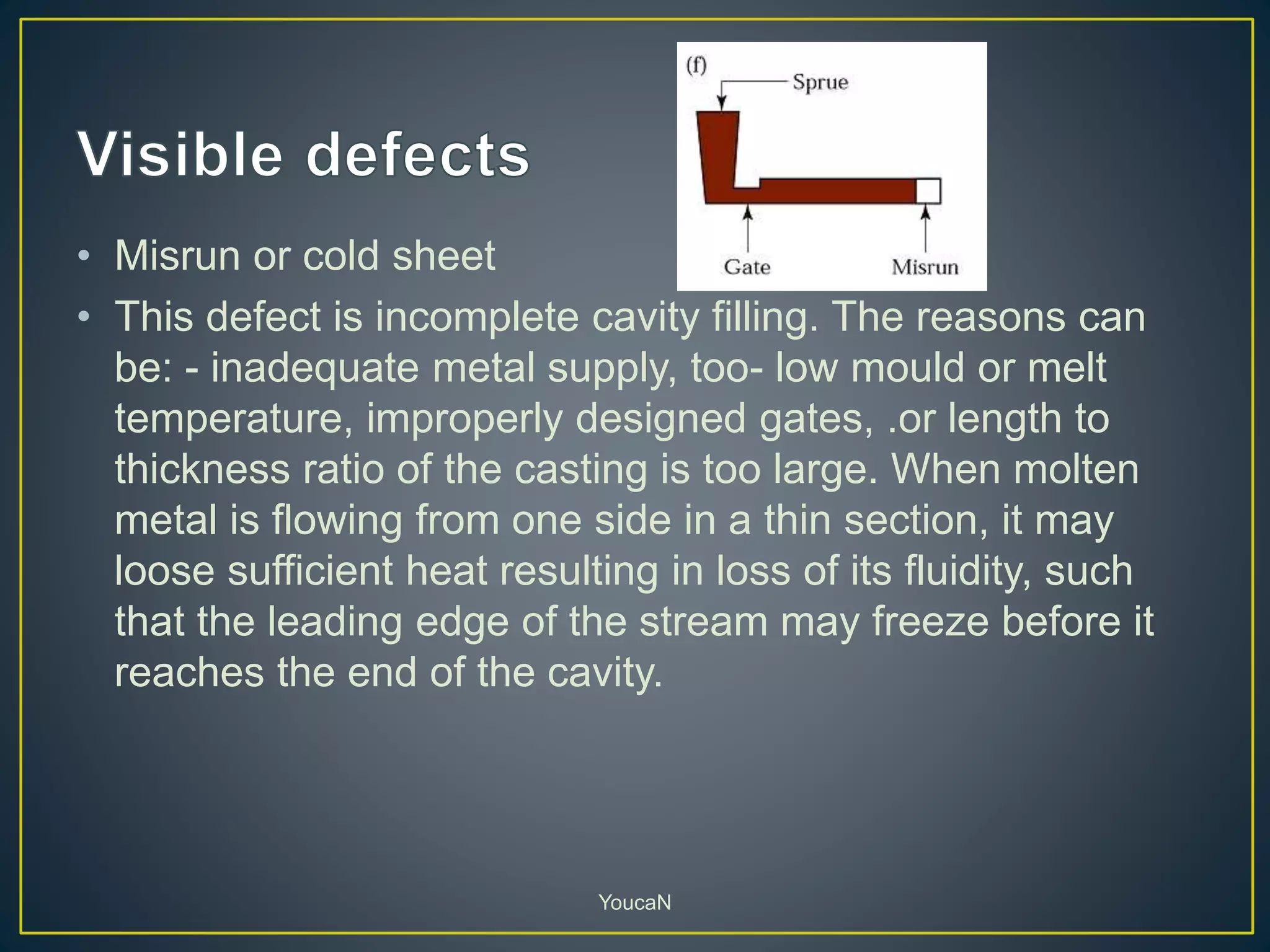 Visible defects

(f)
Sprue
Gate
Misrun

• Misrun or cold sheet

• This defect is incomplete cavity filling. The reasons can be: - inadequate metal supply, too- low mould or melt temperature, improperly designed gates, .or length to thickness ratio of the casting is too large. When molten metal is flowing from one side in a thin section, it may loose sufficient heat resulting in loss of its fluidity, such that the leading edge of the stream may freeze before it reaches the end of the cavity.

YoucaN